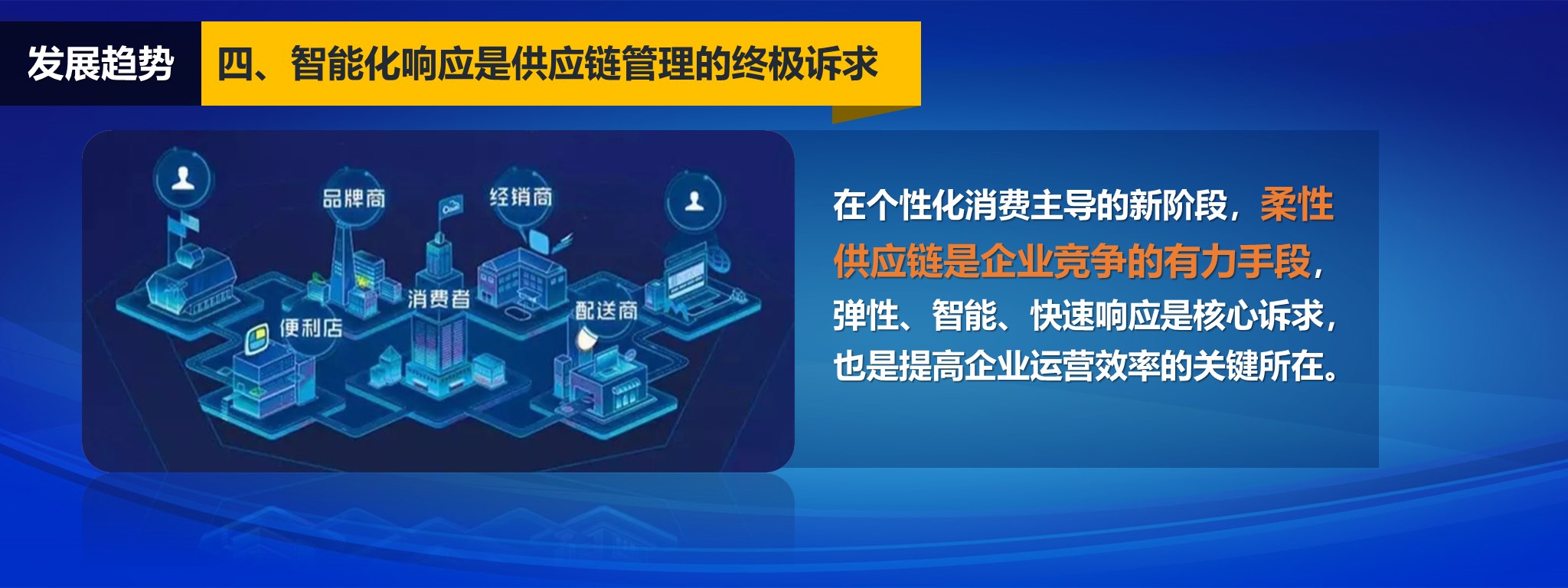 发展趋势

四、智能化响应是供应链管理的终极诉求

品牌商

经销商

消费者

便利店

配送商

在个性化消费主导的新阶段，柔性供应链是企业竞争的有力手段，弹性、智能、快速响应是核心诉求，也是提高企业运营效率的关键所在。